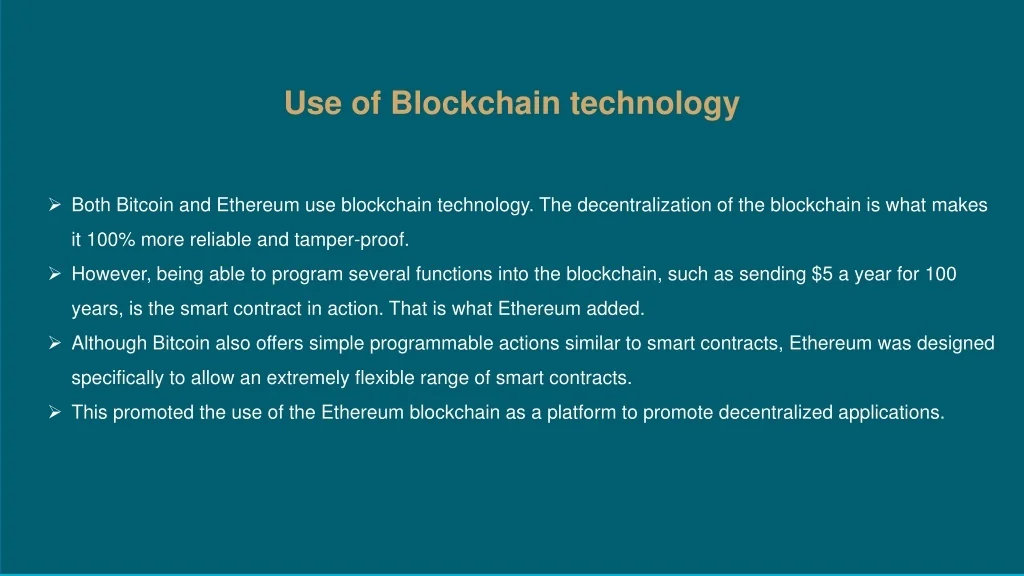 Use of Blockchain technology

➢ Both Bitcoin and Ethereum use blockchain technology. The decentralization of the blockchain is what makes it 100% more reliable and tamper-proof.
➢ However, being able to program several functions into the blockchain, such as sending \$5 a year for 100 years, is the smart contract in action. That is what Ethereum added.
➢ Although Bitcoin also offers simple programmable actions similar to smart contracts, Ethereum was designed specifically to allow an extremely flexible range of smart contracts.
➢ This promoted the use of the Ethereum blockchain as a platform to promote decentralized applications.